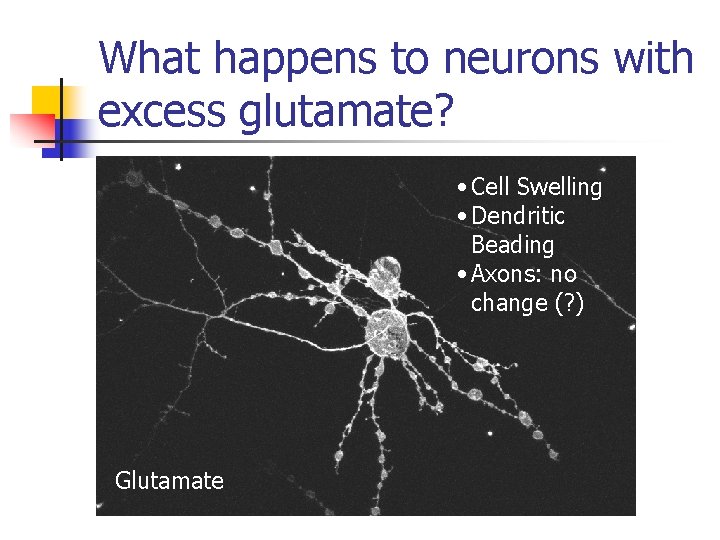 What happens to neurons with excess glutamate?

• Cell Swelling
• Dendritic Beading
• Axons: no change (?)

Glutamate